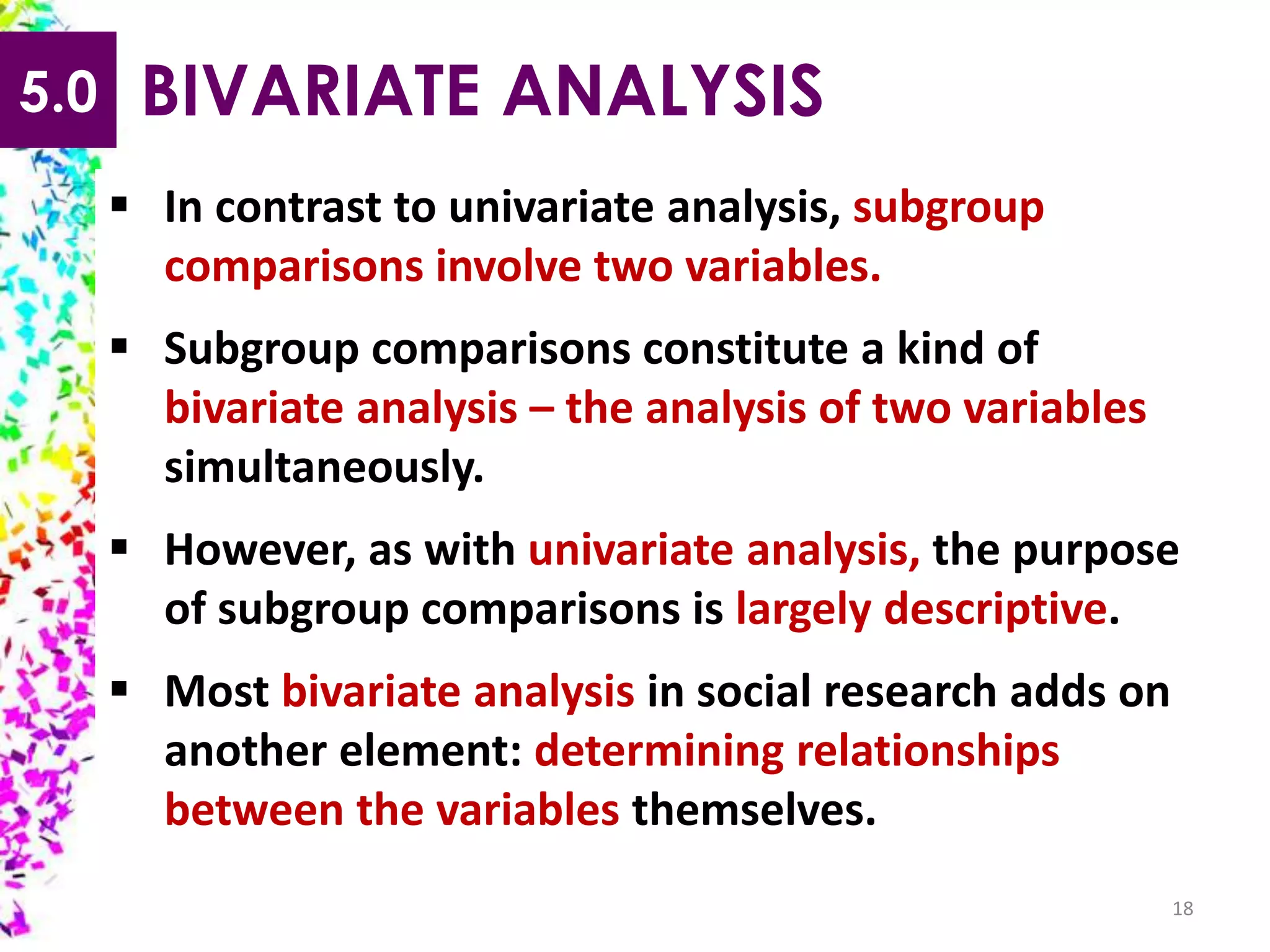 5.0 BIVARIATE ANALYSIS

▪ In contrast to univariate analysis, subgroup comparisons involve two variables.

▪ Subgroup comparisons constitute a kind of bivariate analysis – the analysis of two variables simultaneously.

▪ However, as with univariate analysis, the purpose of subgroup comparisons is largely descriptive.

▪ Most bivariate analysis in social research adds on another element: determining relationships between the variables themselves.

18